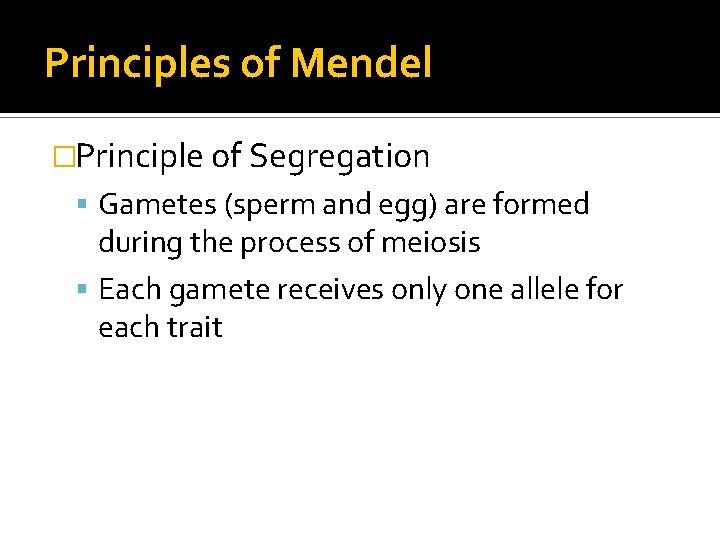 Principles of Mendel

□Principle of Segregation

▪ Gametes (sperm and egg) are formed during the process of meiosis

▪ Each gamete receives only one allele for each trait